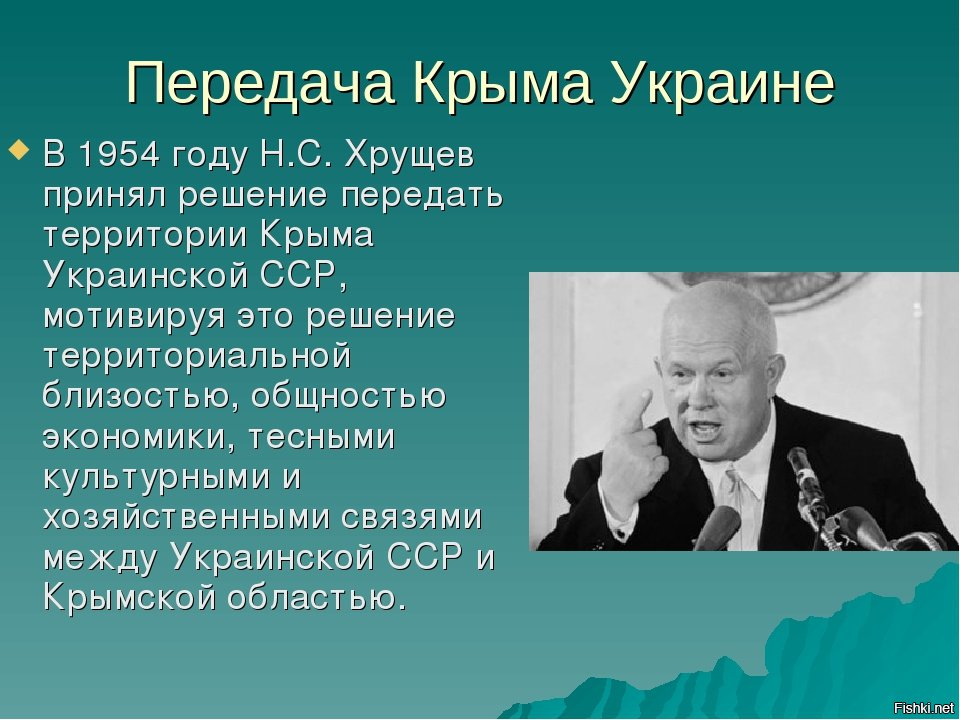 Передача Крыма Украине

В 1954 году Н.С. Хрущев принял решение передать территории Крыма Украинской ССР, мотивируя это решение территориальной близостью, общностью экономики, тесными культурными и хозяйственными связями между Украинской ССР и Крымской областью.

Fishki.net